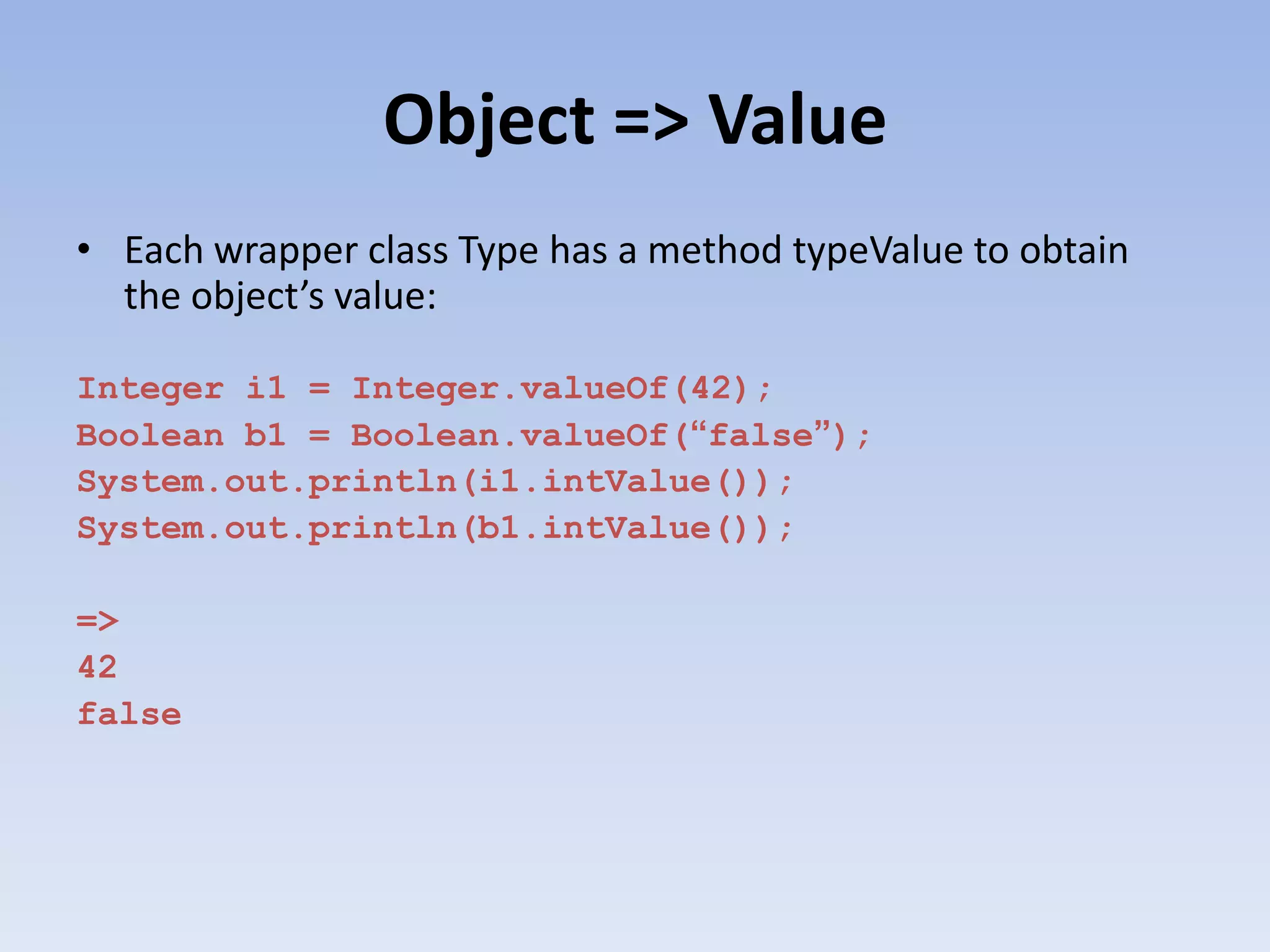 Object => Value

• Each wrapper class Type has a method typeValue to obtain the object’s value:

Integer i1 = Integer.valueOf(42);
Boolean b1 = Boolean.valueOf(“false”);
System.out.println(i1.intValue());
System.out.println(b1.intValue());

=>
42
false